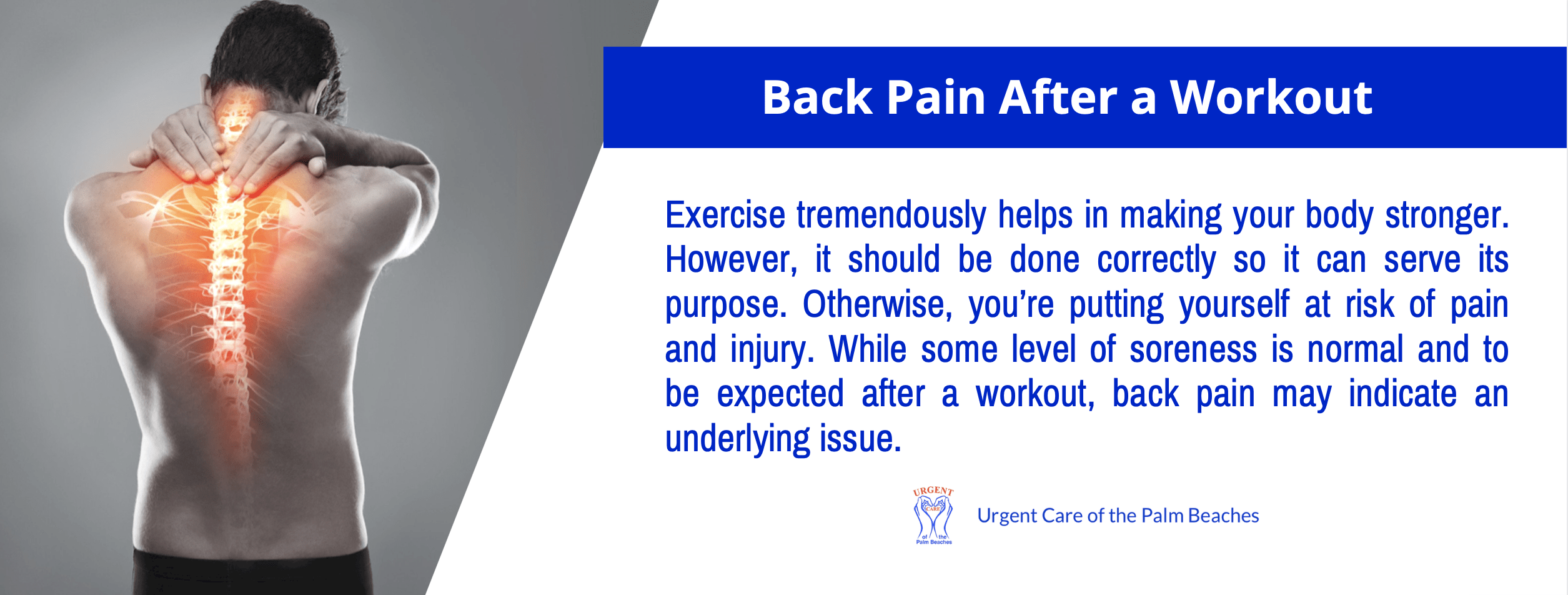 Back Pain After a Workout

Exercise tremendously helps in making your body stronger. However, it should be done correctly so it can serve its purpose. Otherwise, you're putting yourself at risk of pain and injury. While some level of soreness is normal and to be expected after a workout, back pain may indicate an underlying issue.

URGENT CARE of the Palm Beaches

Urgent Care of the Palm Beaches